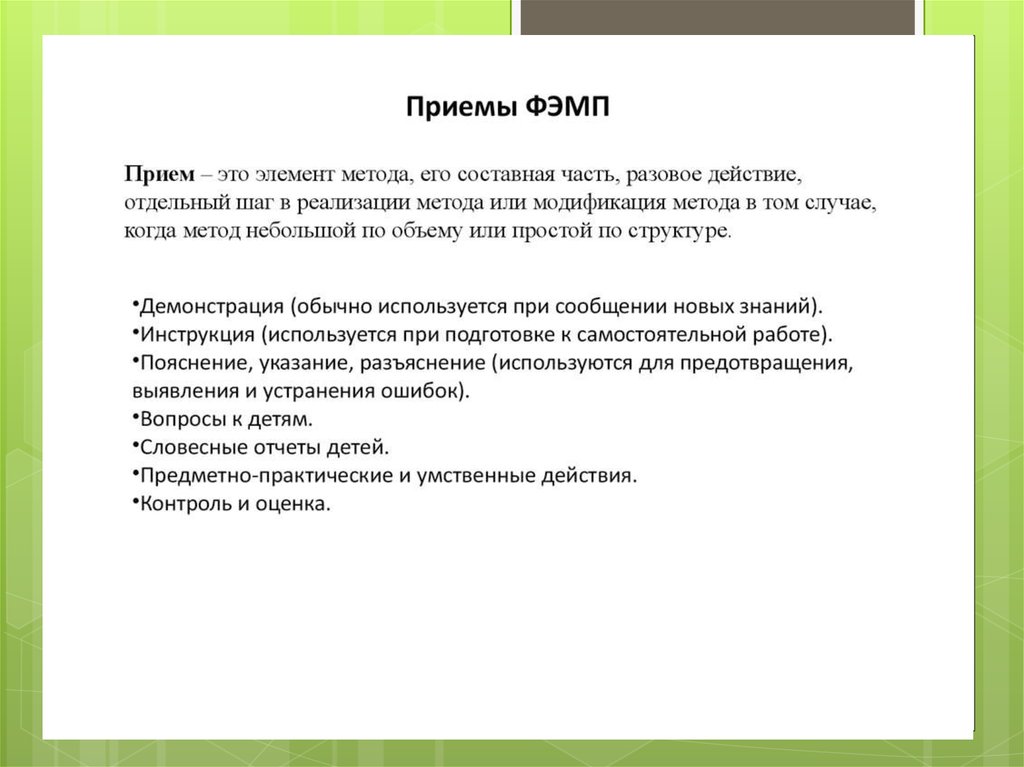 Приемы ФЭМП

Прием – это элемент метода, его составная часть, разовое действие, отдельный шаг в реализации метода или модификация метода в том случае, когда метод небольшой по объему или простой по структуре.

•Демонстрация (обычно используется при сообщении новых знаний).
•Инструкция (используется при подготовке к самостоятельной работе).
•Пояснение, указание, разъяснение (используются для предотвращения, выявления и устранения ошибок).
•Вопросы к детям.
•Словесные отчеты детей.
•Предметно-практические и умственные действия.
•Контроль и оценка.